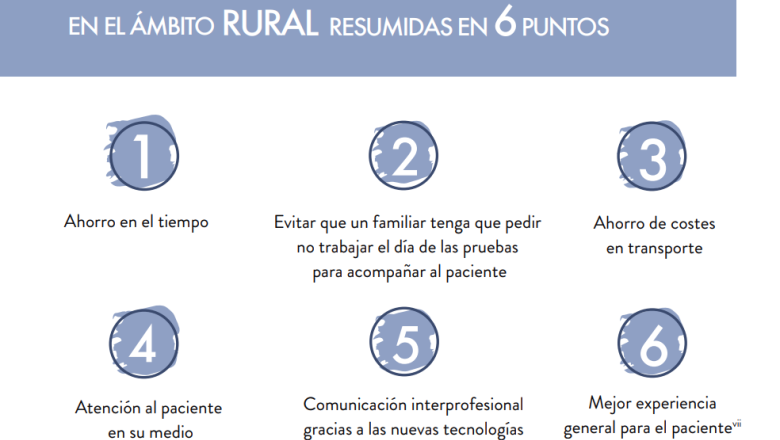 EN EL ÁMBITO RURAL RESUMIDAS EN 6 PUNTOS

1

Ahorro en el tiempo

2

Evitar que un familiar tenga que pedir no trabajar el día de las pruebas para acompañar al paciente

3

Ahorro de costes en transporte

4

Atención al paciente en su medio

5

Comunicación interprofesional gracias a las nuevas tecnologías

6

Mejor experiencia general para el paciente$^{vii}$